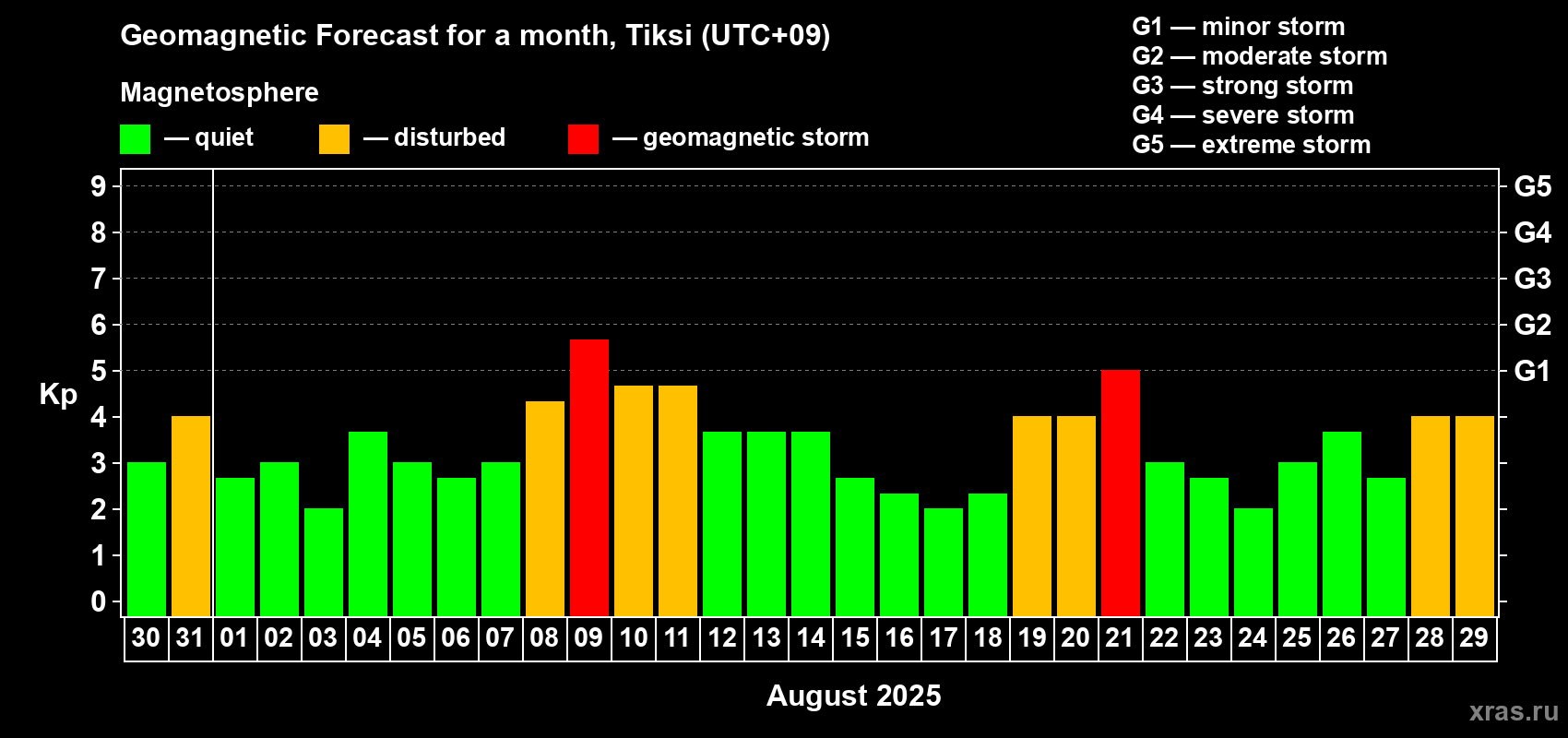 Geomagnetic Forecast for a month, Tiksi (UTC+09)

Magnetosphere

— quiet — disturbed — geomagnetic storm

G1 — minor storm
G2 — moderate storm
G3 — strong storm
G4 — severe storm
G5 — extreme storm

Kp

9
8
7
6
5
4
3
2
1
0

G5
G4
G3
G2
G1

30 31 01 02 03 04 05 06 07 08 09 10 11 12 13 14 15 16 17 18 19 20 21 22 23 24 25 26 27 28 29

August 2025

xras.ru